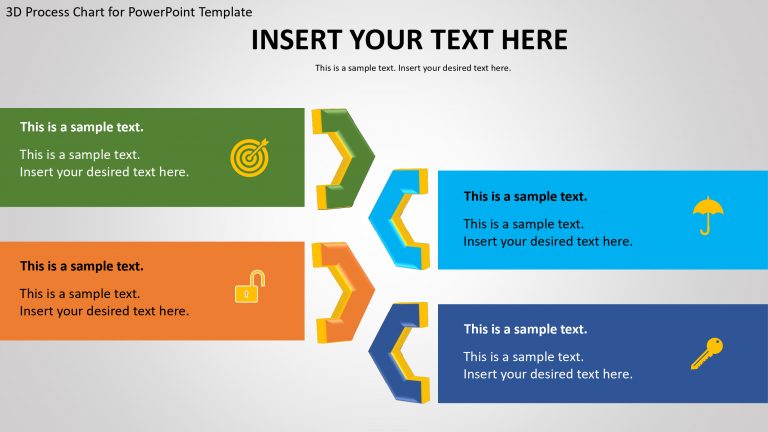 3D Process Chart for PowerPoint Template

INSERT YOUR TEXT HERE

This is a sample text. Insert your desired text here.

This is a sample text.

This is a sample text.
Insert your desired text here.

This is a sample text.

This is a sample text.
Insert your desired text here.

This is a sample text.

This is a sample text.
Insert your desired text here.

This is a sample text.

This is a sample text.
Insert your desired text here.